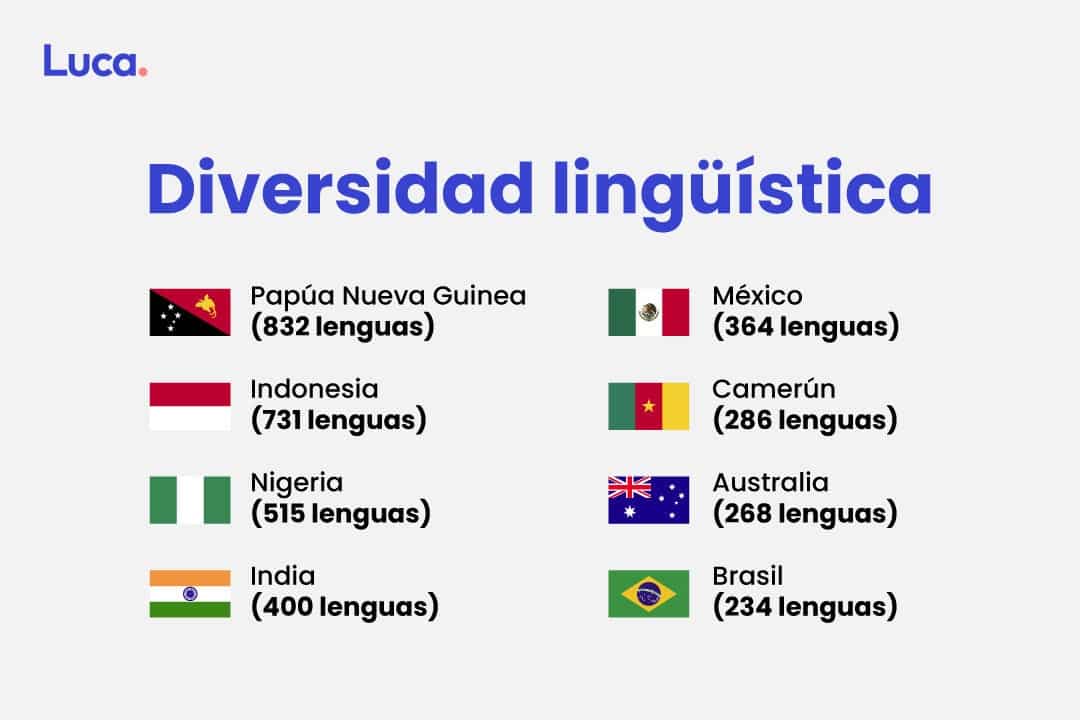 Luca.

Diversidad lingüística

Papúa Nueva Guinea
(832 lenguas)

Indonesia
(731 lenguas)

Nigeria
(515 lenguas)

India
(400 lenguas)

México
(364 lenguas)

Camerún
(286 lenguas)

Australia
(268 lenguas)

Brasil
(234 lenguas)